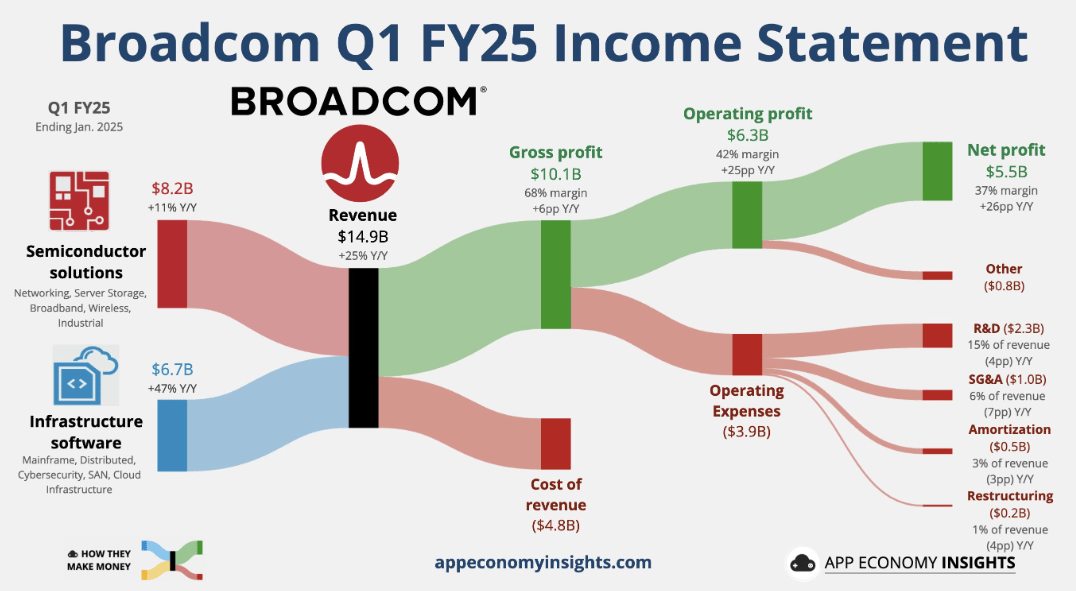 Broadcom Q1 FY25 Income Statement

Q1 FY25
Ending Jan. 2025

BROADCOM®

$8.2B
+11% Y/Y

Semiconductor solutions
Networking, Server Storage, Broadband, Wireless, Industrial

$6.7B
+47% Y/Y

Infrastructure software
Mainframe, Distributed, Cybersecurity, SAN, Cloud Infrastructure

Revenue
$14.9B
+25% Y/Y

Gross profit
$10.1B
68% margin
+6pp Y/Y

Cost of revenue
($4.8B)

Operating profit
$6.3B
42% margin
+25pp Y/Y

Operating Expenses
($3.9B)

Net profit
$5.5B
37% margin
+26pp Y/Y

Other
($0.8B)

R&D ($2.3B)
15% of revenue
(4pp) Y/Y

SG&A ($1.0B)
6% of revenue
(7pp) Y/Y

Amortization
($0.5B)
3% of revenue
(3pp) Y/Y

Restructuring
($0.2B)
1% of revenue
(4pp) Y/Y

HOW THEY MAKE MONEY

appeconomyinsights.com

APP ECONOMY INSIGHTS